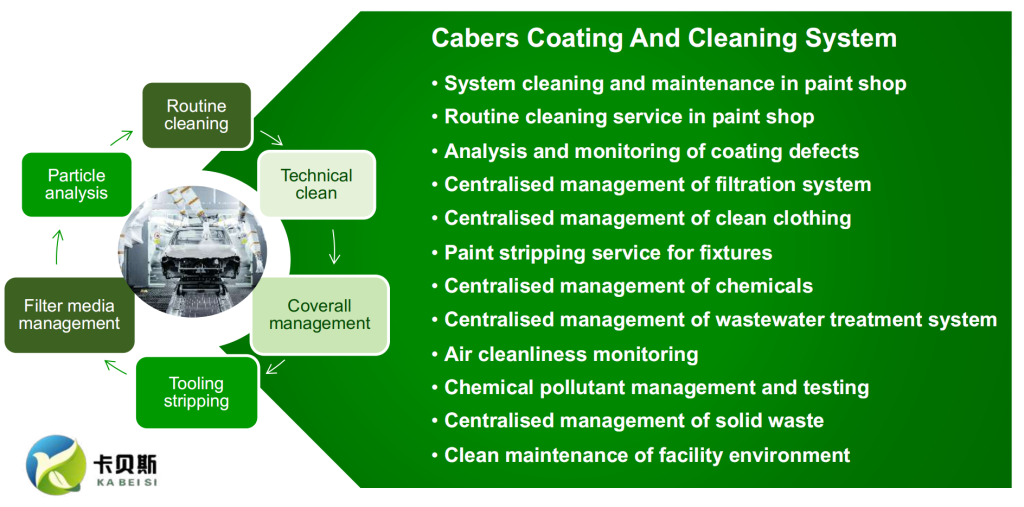 Routine cleaning

Technical clean

Coverall management

Tooling stripping

Filter media management

Particle analysis

卡贝斯
KA BEI SI

Cabers Coating And Cleaning System

• System cleaning and maintenance in paint shop
• Routine cleaning service in paint shop
• Analysis and monitoring of coating defects
• Centralised management of filtration system
• Centralised management of clean clothing
• Paint stripping service for fixtures
• Centralised management of chemicals
• Centralised management of wastewater treatment system
• Air cleanliness monitoring
• Chemical pollutant management and testing
• Centralised management of solid waste
• Clean maintenance of facility environment